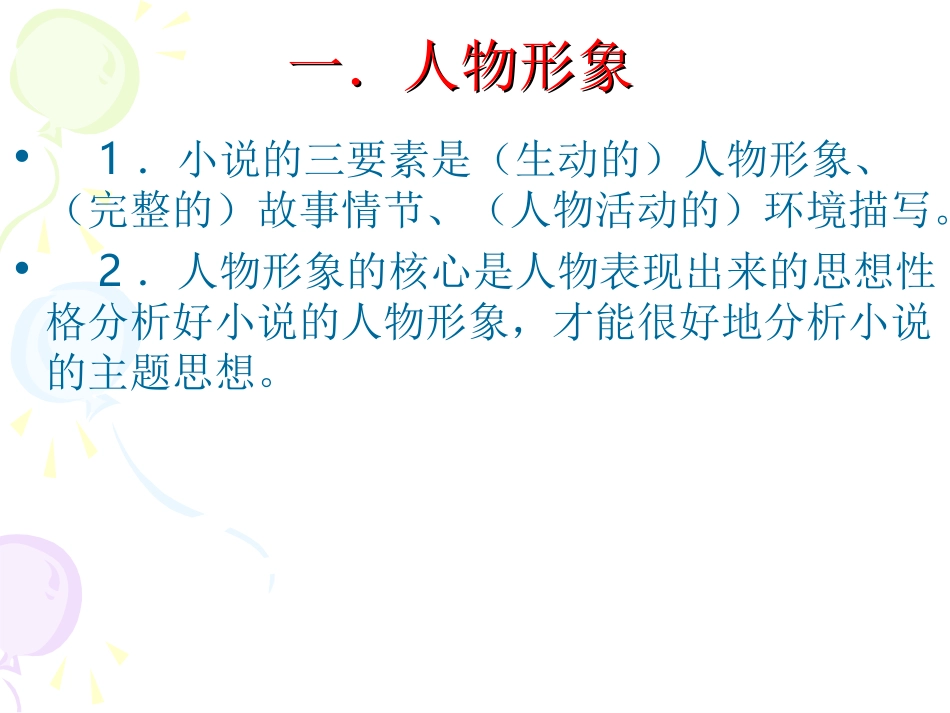 一．人物形象

• １．小说的三要素是（生动的）人物形象、（完整的）故事情节、（人物活动的）环境描写。

• ２．人物形象的核心是人物表现出来的思想性格分析好小说的人物形象，才能很好地分析小说的主题思想。